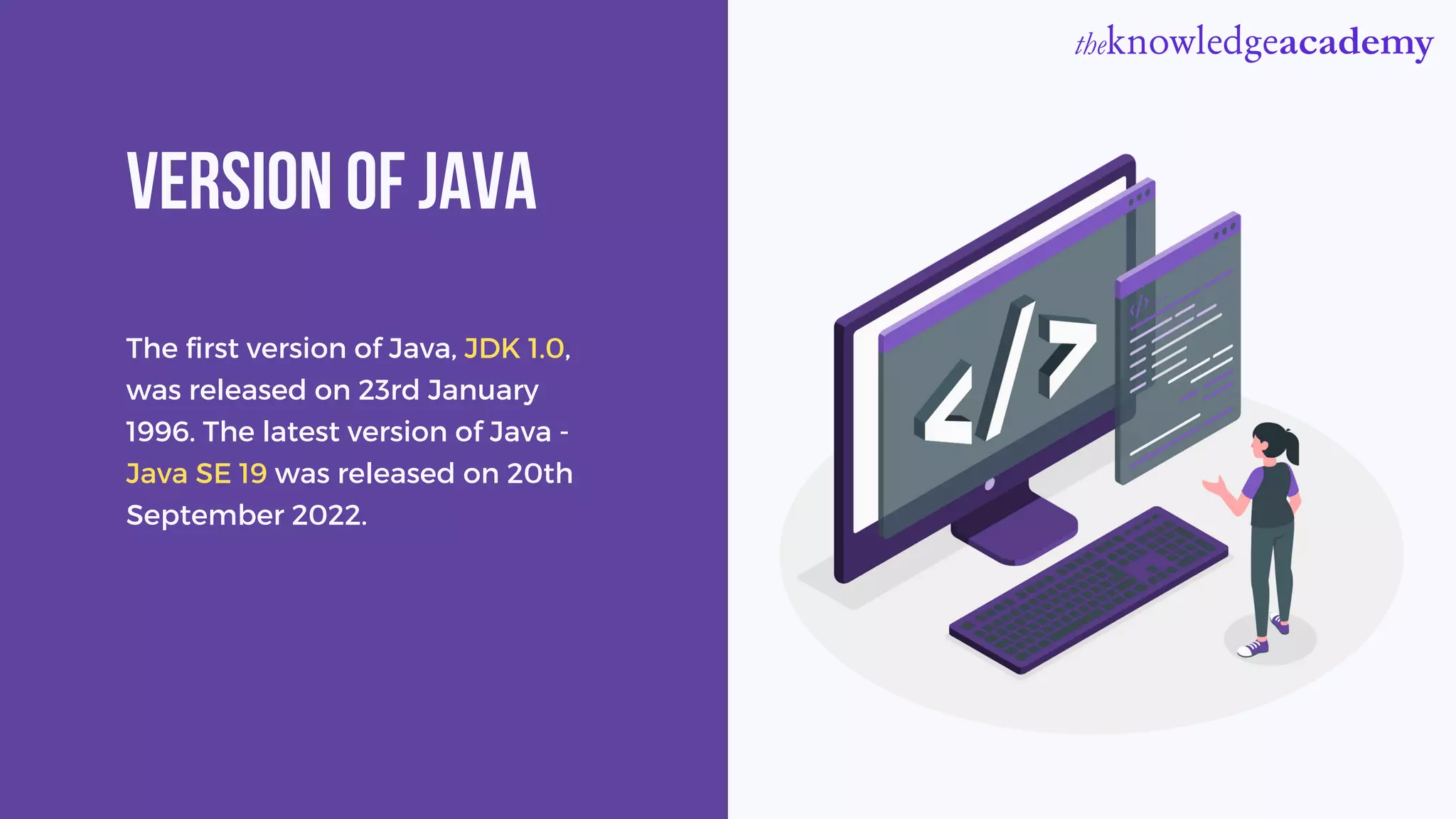 theknowledgeacademy

VERSION OF JAVA

The first version of Java, JDK 1.0, was released on 23rd January 1996. The latest version of Java - Java SE 19 was released on 20th September 2022.

</>